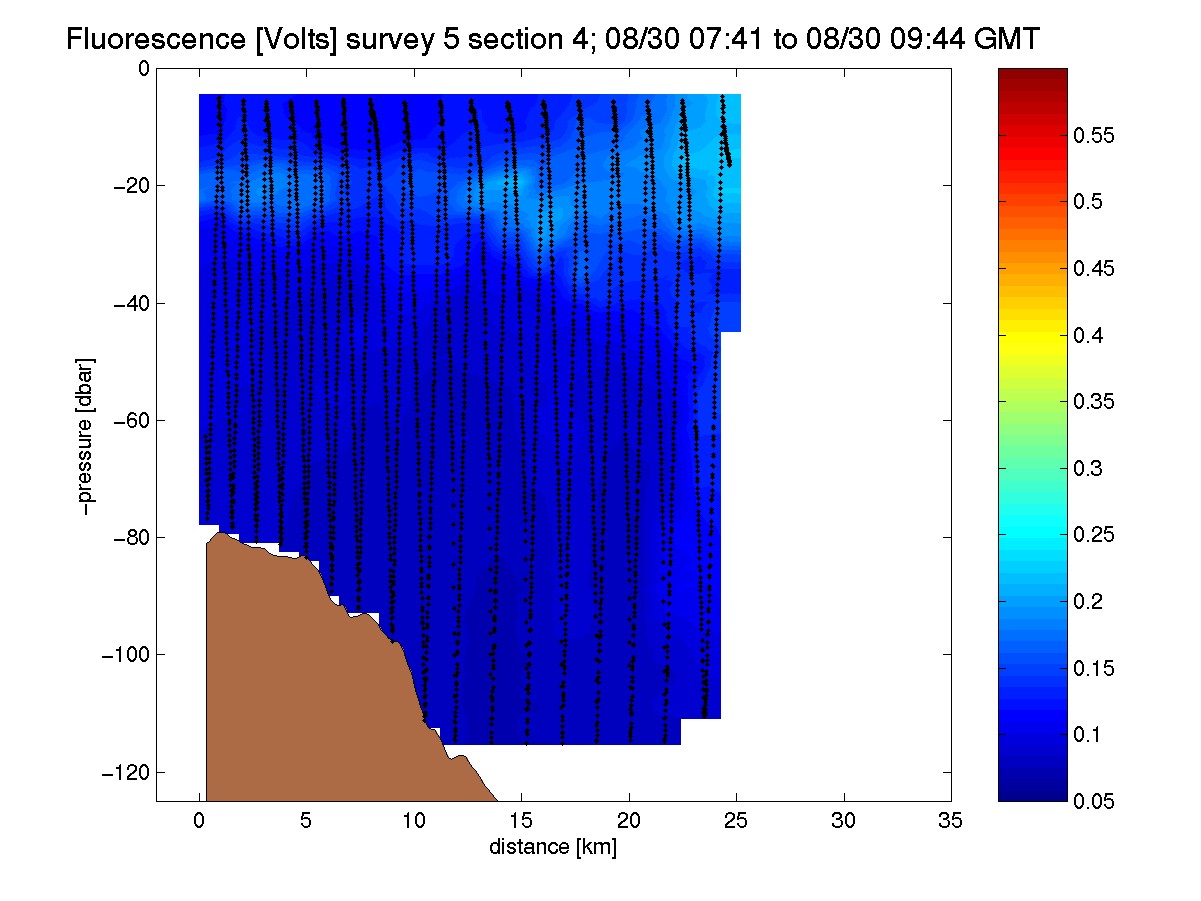 Fluorescence [Volts] survey 5 section 4; 08/30 07:41 to 08/30 09:44 GMT

0
−20
−40
−60
−80
−100
−120

−pressure [dbar]

0
5
10
15
20
25
30
35

distance [km]

0.55
0.5
0.45
0.4
0.35
0.3
0.25
0.2
0.15
0.1
0.05